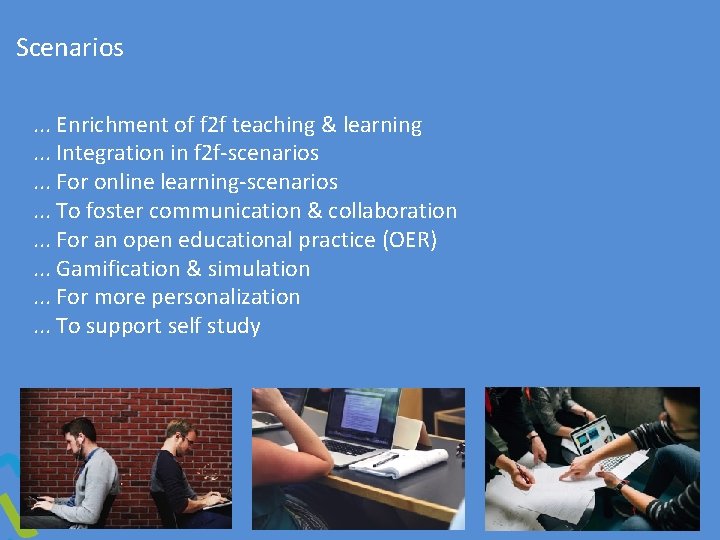 Scenarios

... Enrichment of f2f teaching & learning
... Integration in f2f-scenarios
... For online learning-scenarios
... To foster communication & collaboration
... For an open educational practice (OER)
... Gamification & simulation
... For more personalization
... To support self study